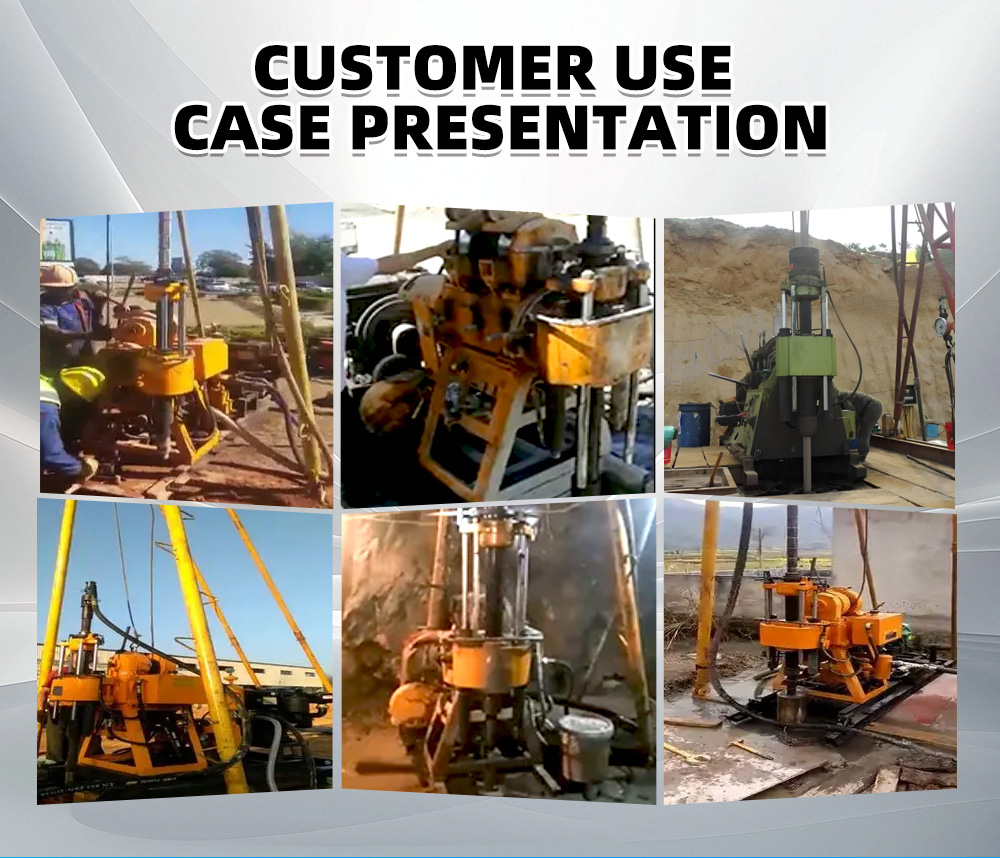 CUSTOMER USE
CASE PRESENTATION